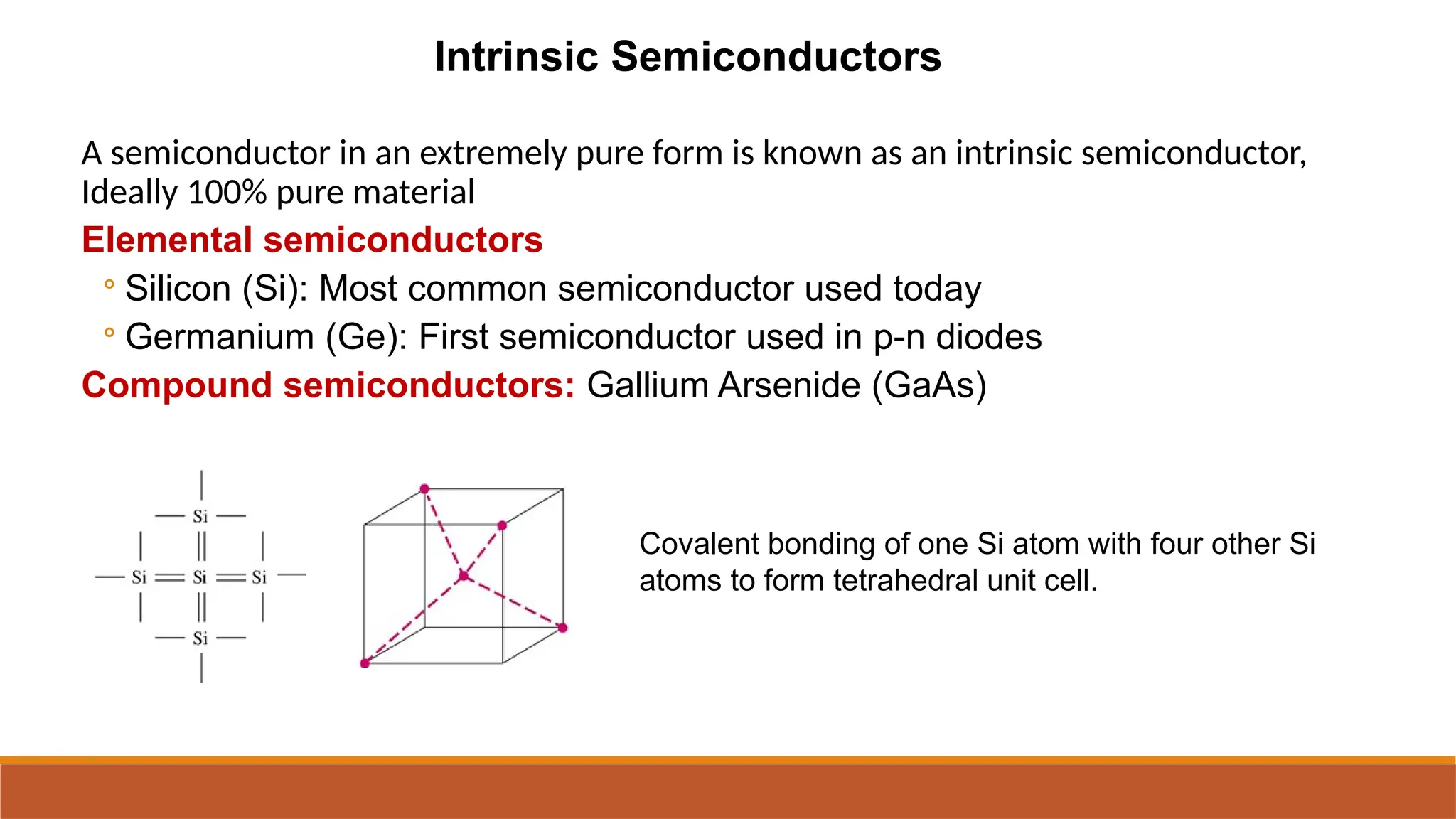 Intrinsic Semiconductors

A semiconductor in an extremely pure form is known as an intrinsic semiconductor, Ideally 100% pure material

Elemental semiconductors

◦ Silicon (Si): Most common semiconductor used today
◦ Germanium (Ge): First semiconductor used in p-n diodes

Compound semiconductors: Gallium Arsenide (GaAs)

Si
Si Si Si
Si

Covalent bonding of one Si atom with four other Si atoms to form tetrahedral unit cell.